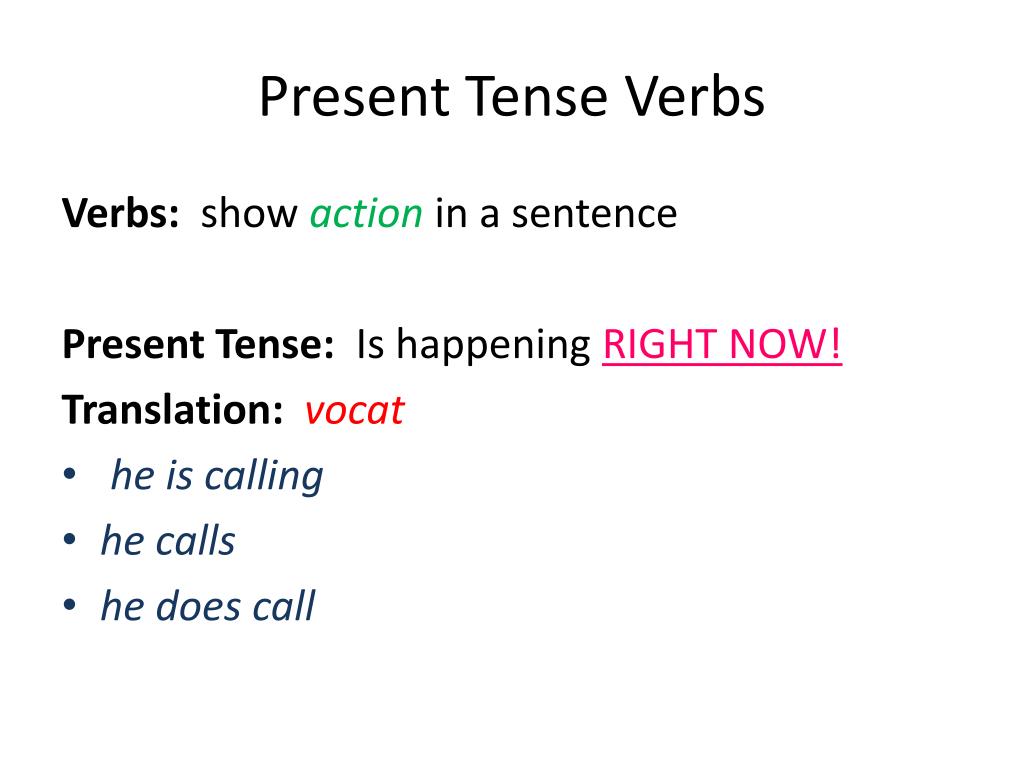 Present Tense Verbs

Verbs: show action in a sentence

Present Tense: Is happening RIGHT NOW!
Translation: vocat
• he is calling
• he calls
• he does call